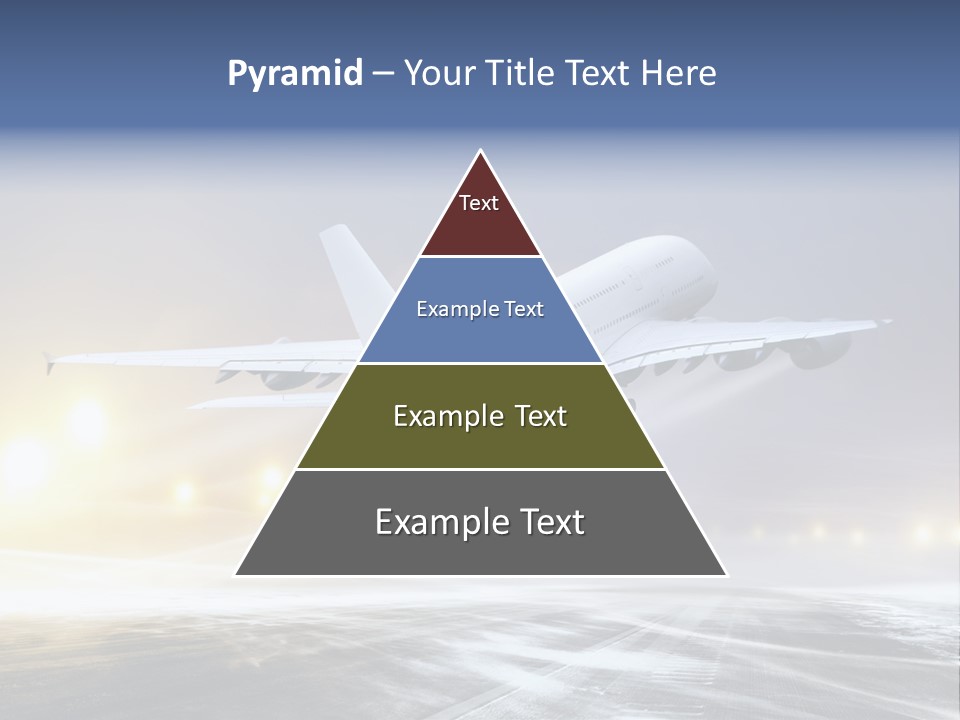 Pyramid – Your Title Text Here

Text

Example Text

Example Text

Example Text